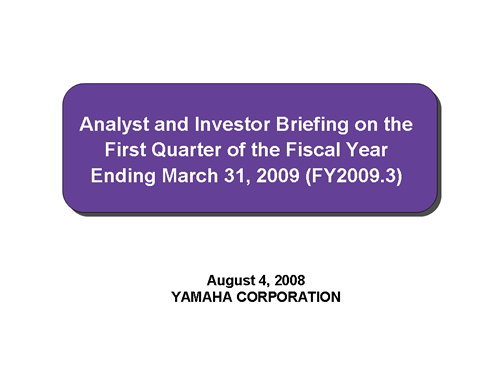 Analyst and Investor Briefing on the First Quarter of the Fiscal Year Ending March 31, 2009 (FY2009.3)

August 4, 2008
YAMAHA CORPORATION